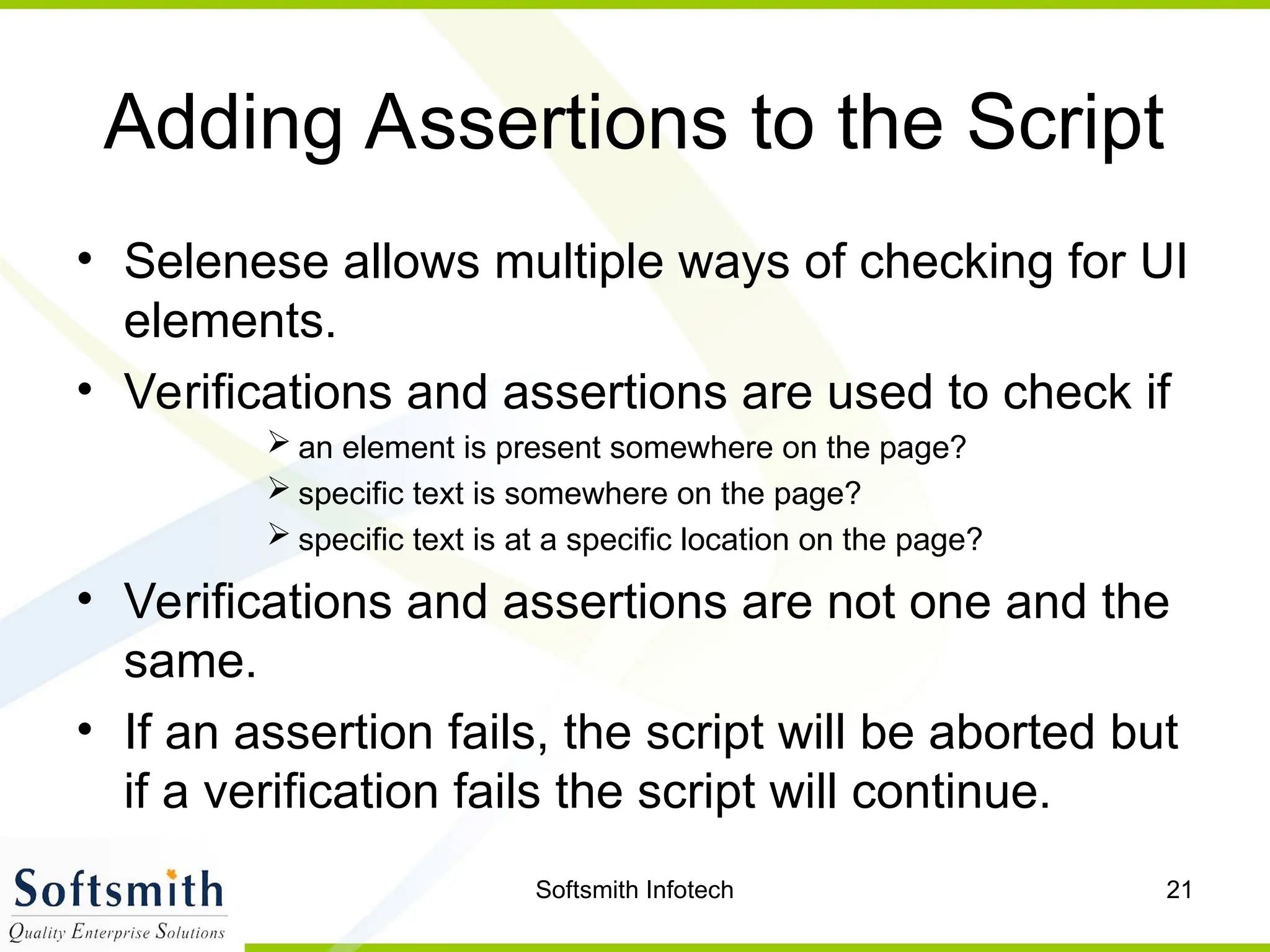 Adding Assertions to the Script

• Selenese allows multiple ways of checking for UI elements.

• Verifications and assertions are used to check if

➢ an element is present somewhere on the page?

➢ specific text is somewhere on the page?

➢ specific text is at a specific location on the page?

• Verifications and assertions are not one and the same.

• If an assertion fails, the script will be aborted but if a verification fails the script will continue.

Softsmith
Quality Enterprise Solutions

Softsmith Infotech

21